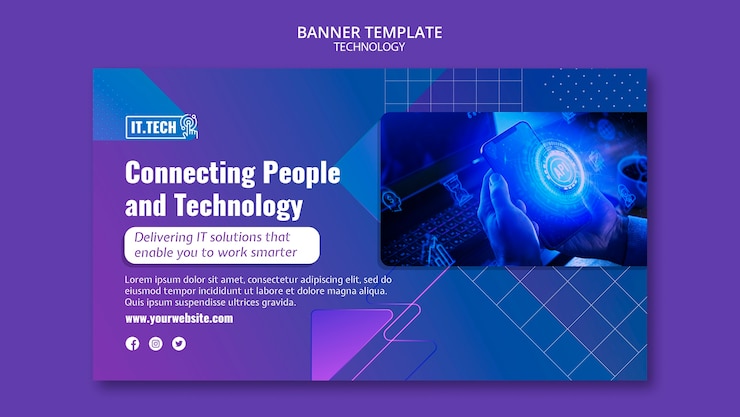 BANNER TEMPLATE
TECHNOLOGY

IT.TECH

Connecting People and Technology

Delivering IT solutions that enable you to work smarter

Lorem ipsum dolor sit amet, consectetur adipiscing elit, sed do eiusmod tempor incididunt ut labore et dolore magna aliqua. Quis ipsum suspendisse ultrices gravida.

www.yourwebsite.com

API